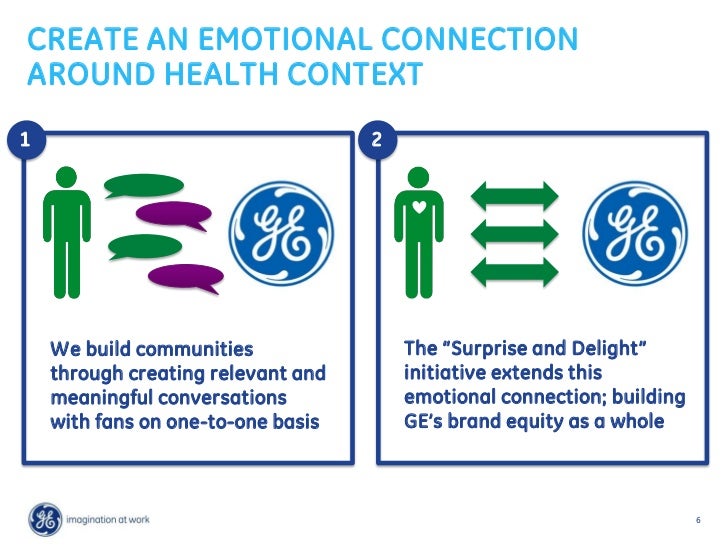 CREATE AN EMOTIONAL CONNECTION AROUND HEALTH CONTEXT

1

GE

We build communities through creating relevant and meaningful conversations with fans on one-to-one basis

2

GE

The "Surprise and Delight" initiative extends this emotional connection; building GE's brand equity as a whole

GE imagination at work

6